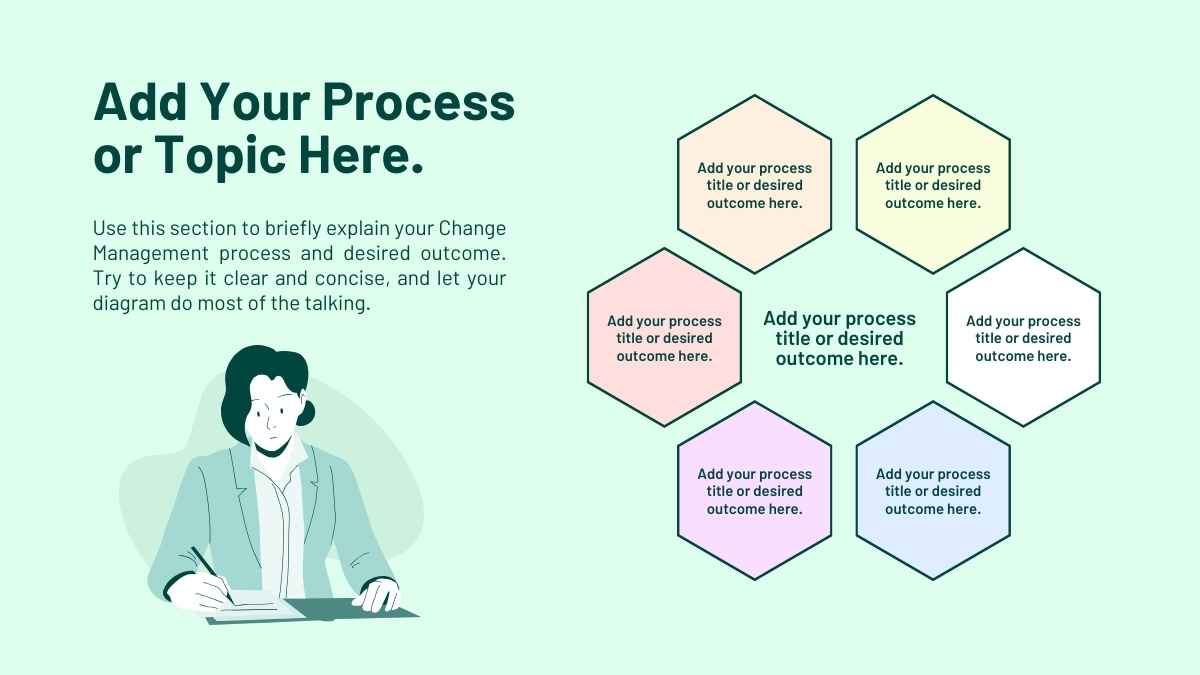 Add Your Process or Topic Here.

Use this section to briefly explain your Change Management process and desired outcome. Try to keep it clear and concise, and let your diagram do most of the talking.

Add your process title or desired outcome here.

Add your process title or desired outcome here.

Add your process title or desired outcome here.

Add your process title or desired outcome here.

Add your process title or desired outcome here.

Add your process title or desired outcome here.

Add your process title or desired outcome here.